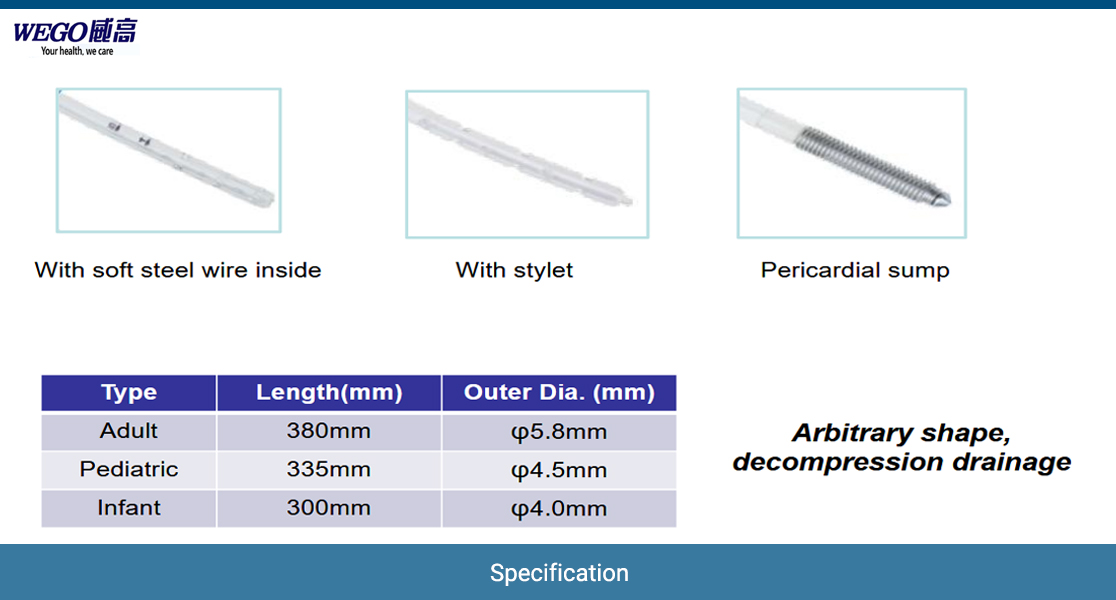 WEGO威高
Your health, we care

With soft steel wire inside

With stylet

Pericardial sump

| Type | Length(mm) | Outer Dia. (mm) |
|---|---|---|
| Adult | 380mm | φ5.8mm |
| Pediatric | 335mm | φ4.5mm |
| Infant | 300mm | φ4.0mm |

Arbitrary shape, decompression drainage

Specification